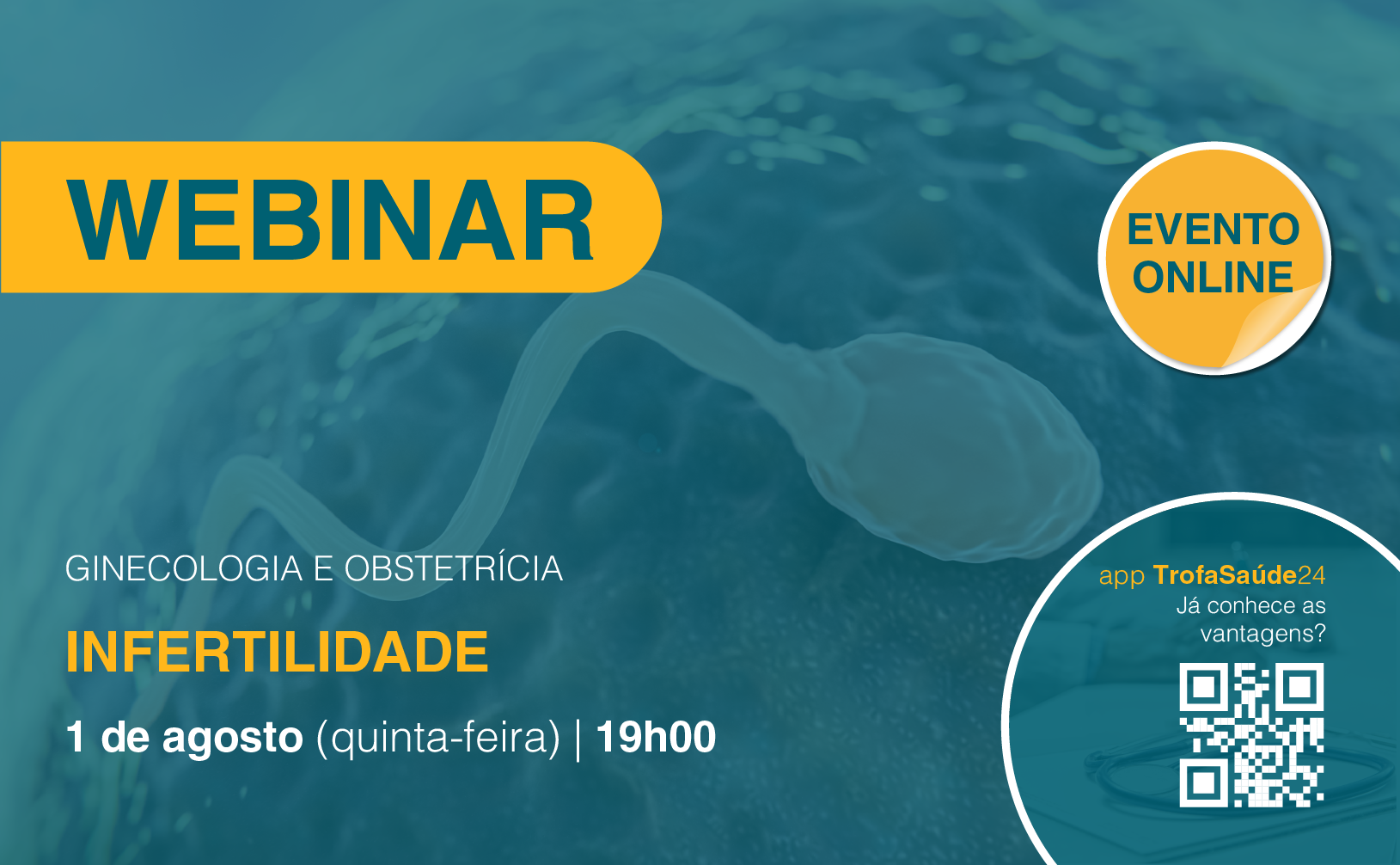 WEBINAR

EVENTO ONLINE

GINECOLOGIA E OBSTETRÍCIA

INFERTILIDADE

1 de agosto (quinta-feira) | 19h00

app TrofaSaúde24
Já conhece as vantagens?